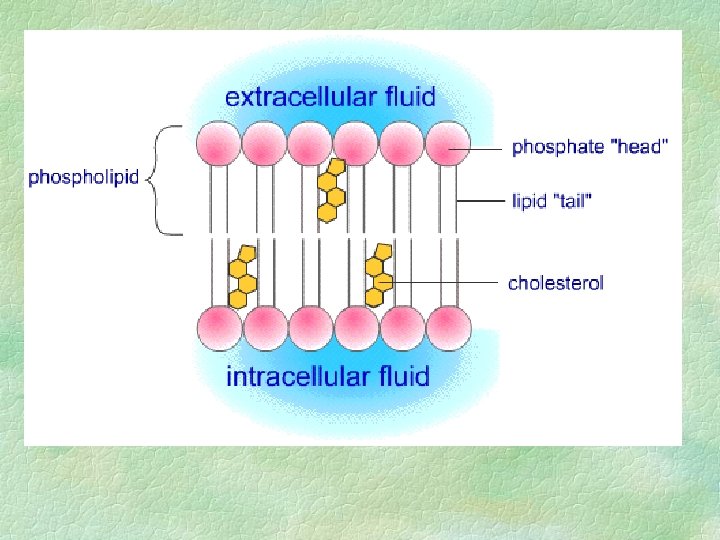 extracellular fluid

phospholipid

phosphate "head"

lipid "tail"

cholesterol

intracellular fluid